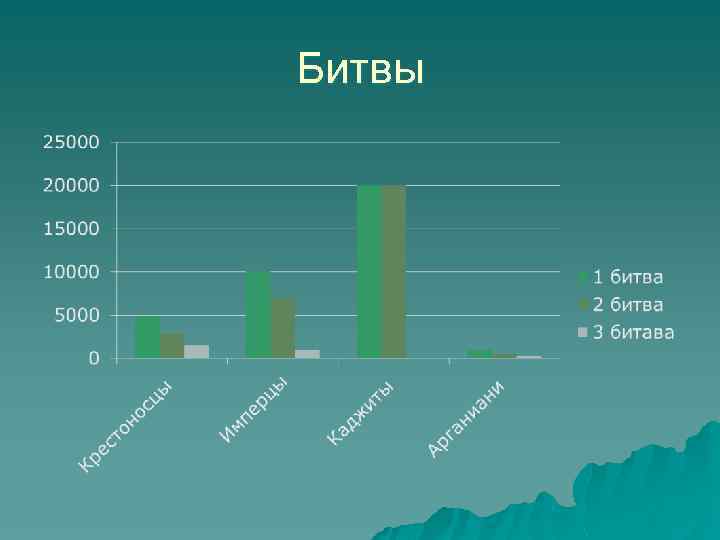 Битвы

25000
20000
15000
10000
5000
0

Крестоносцы
Имперцы
Каджиты
Арганиани

1 битва
2 битва
3 битава